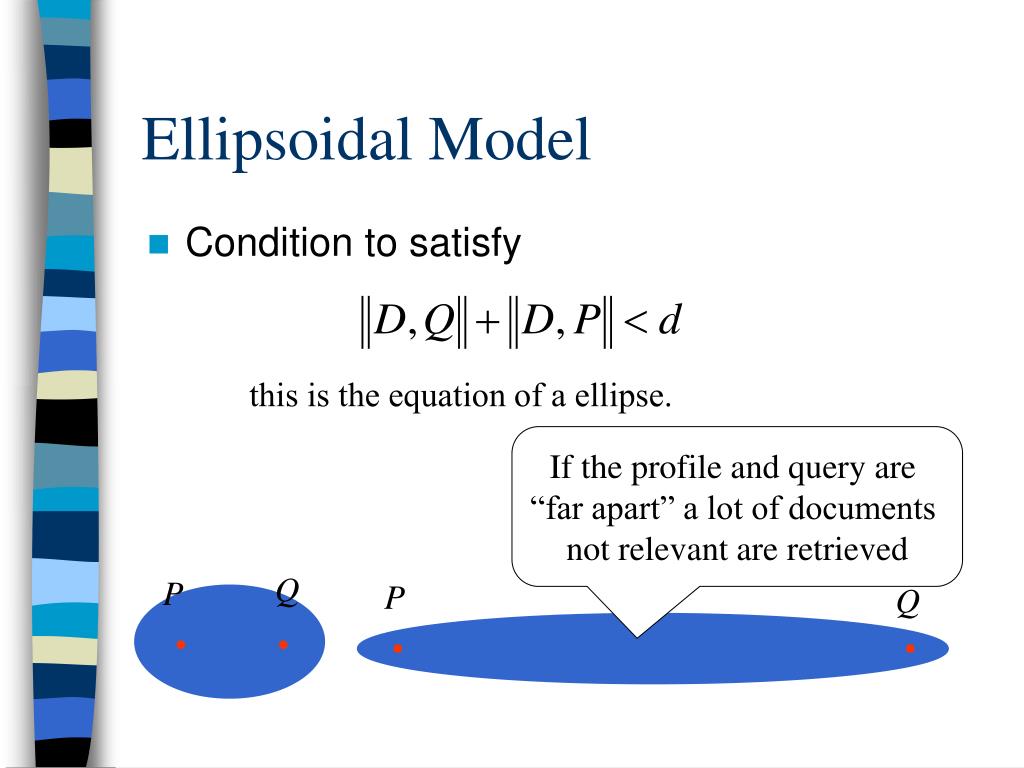 Ellipsoidal Model

Condition to satisfy

$\|D,Q\| + \|D,P\| < d$

this is the equation of a ellipse.

If the profile and query are “far apart” a lot of documents not relevant are retrieved

$P$ $Q$

$P$ $Q$